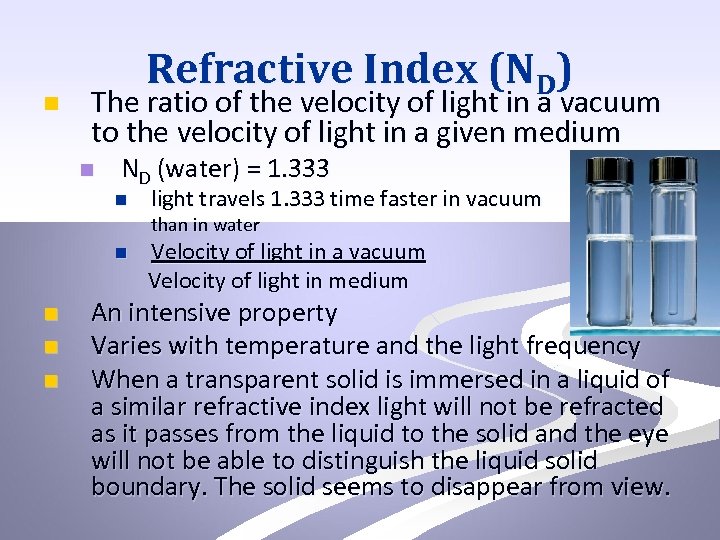 Refractive Index ($N_D$)

The ratio of the velocity of light in a vacuum to the velocity of light in a given medium

$N_D$ (water) = 1.333

light travels 1.333 time faster in vacuum than in water

Velocity of light in a vacuum
Velocity of light in medium

An intensive property

Varies with temperature and the light frequency

When a transparent solid is immersed in a liquid of a similar refractive index light will not be refracted as it passes from the liquid to the solid and the eye will not be able to distinguish the liquid solid boundary. The solid seems to disappear from view.